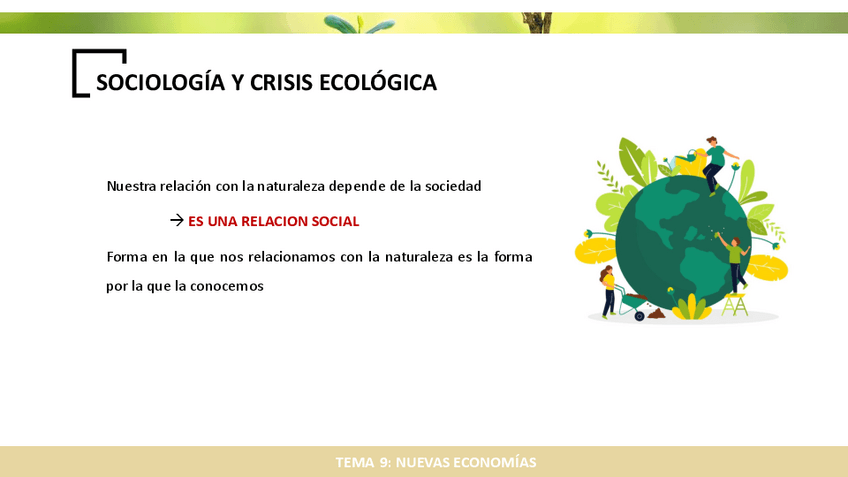 SOCIOLOGÍA Y CRISIS ECOLÓGICA

Nuestra relación con la naturaleza depende de la sociedad

→ ES UNA RELACION SOCIAL

Forma en la que nos relacionamos con la naturaleza es la forma por la que la conocemos

TEMA 9: NUEVAS ECONOMÍAS